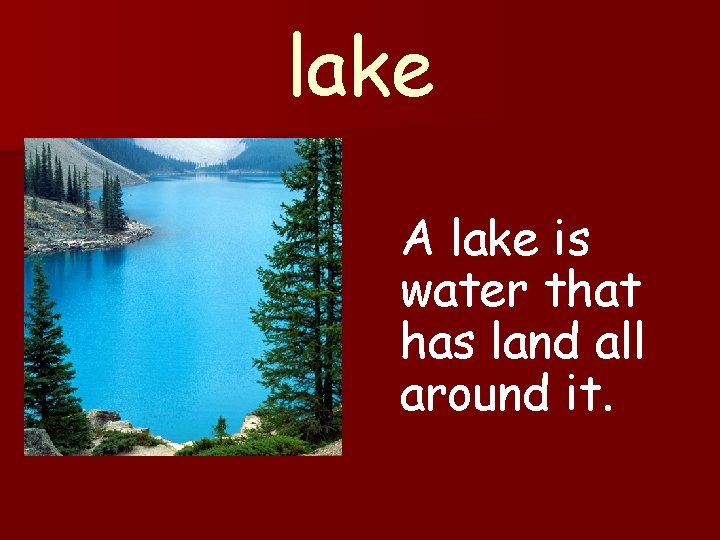 lake

A lake is water that has land all around it.